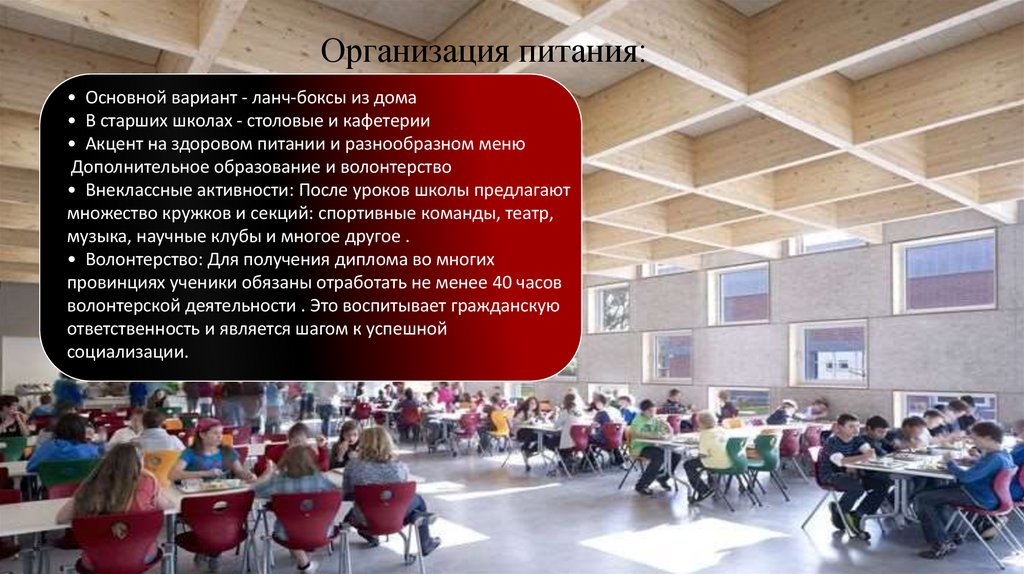 Организация питания:

• Основной вариант - ланч-боксы из дома
• В старших школах - столовые и кафетерии
• Акцент на здоровом питании и разнообразном меню
Дополнительное образование и волонтерство
• Внеклассные активности: После уроков школы предлагают множество кружков и секций: спортивные команды, театр, музыка, научные клубы и многое другое .
• Волонтерство: Для получения диплома во многих провинциях ученики обязаны отработать не менее 40 часов волонтерской деятельности . Это воспитывает гражданскую ответственность и является шагом к успешной социализации.